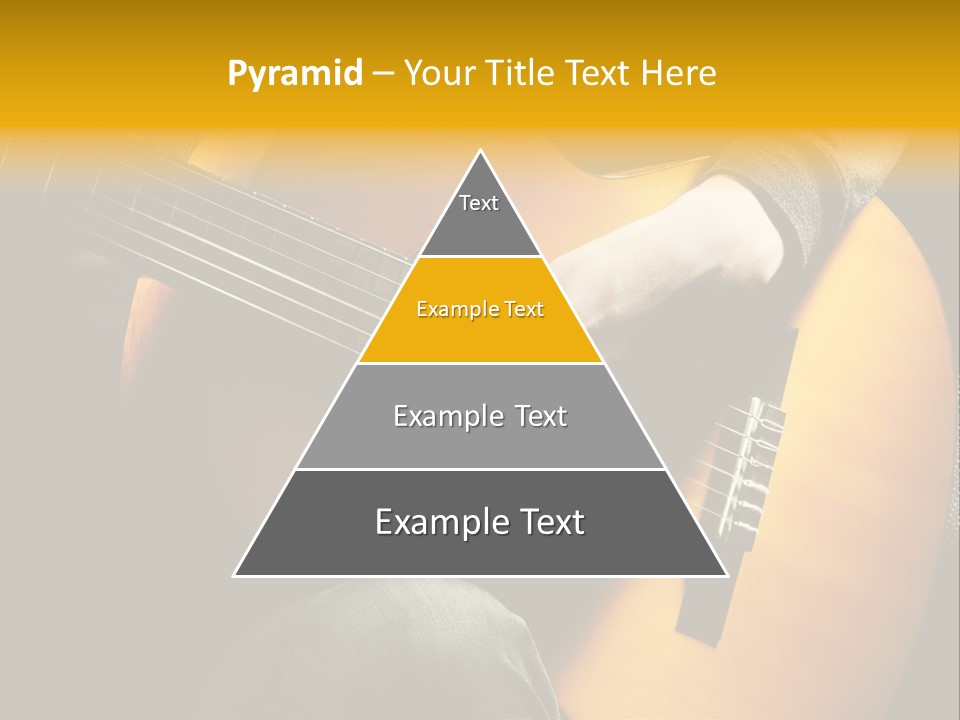 Pyramid – Your Title Text Here

Text

Example Text

Example Text

Example Text